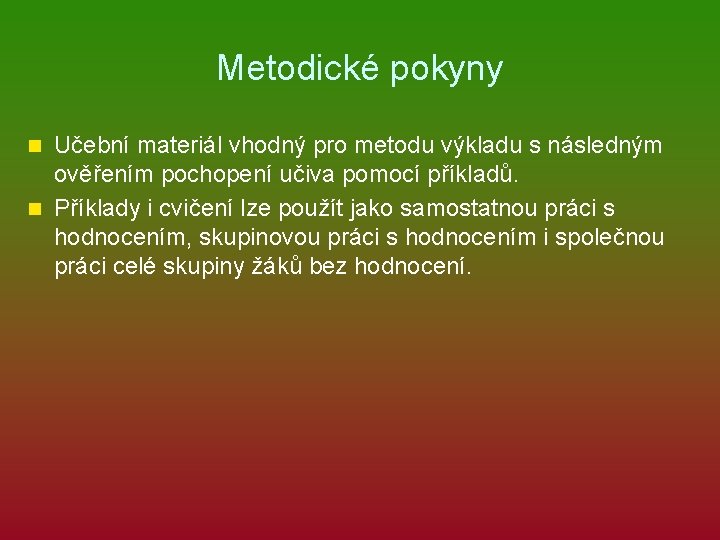 Metodické pokyny

Učební materiál vhodný pro metodu výkladu s následným ověřením pochopení učiva pomocí příkladů.

Příklady i cvičení lze použít jako samostatnou práci s hodnocením, skupinovou práci s hodnocením i společnou práci celé skupiny žáků bez hodnocení.